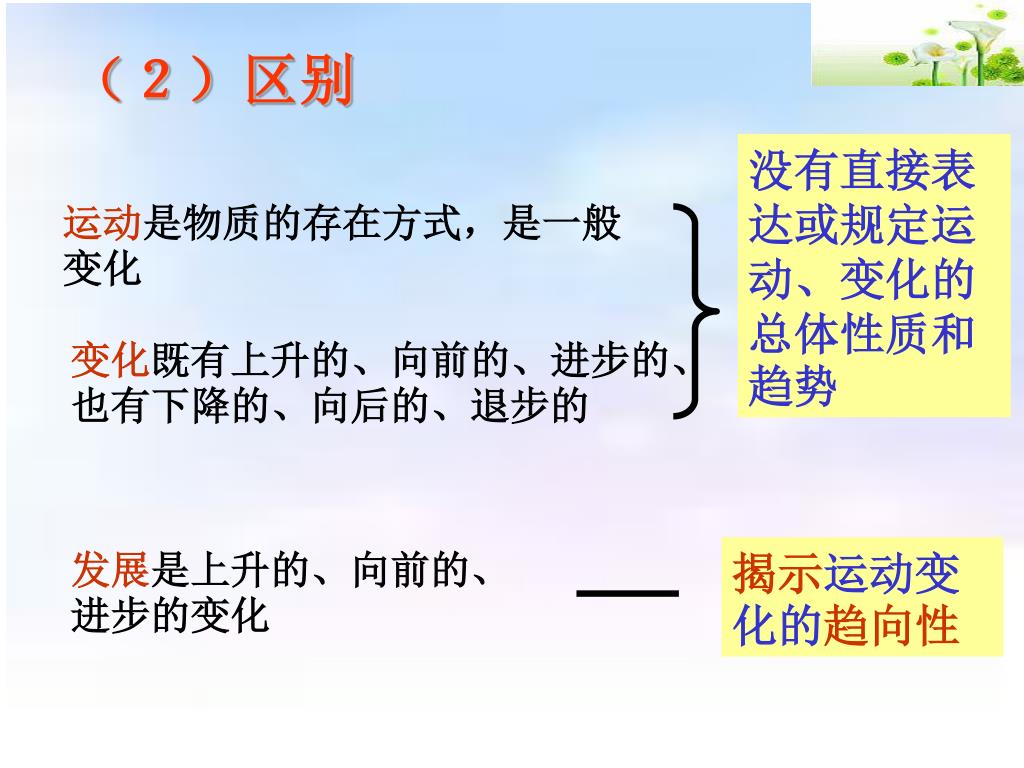 （2）区别

运动是物质的存在方式，是一般变化

变化既有上升的、向前的、进步的、也有下降的、向后的、退步的

没有直接表达或规定运动、变化的总体性质和趋势

发展是上升的、向前的、进步的变化

揭示运动变化的趋向性